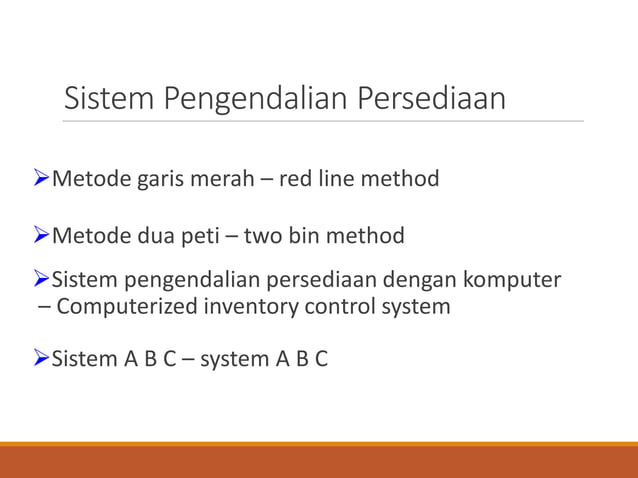 Sistem Pengendalian Persediaan

➢Metode garis merah – red line method

➢Metode dua peti – two bin method

➢Sistem pengendalian persediaan dengan komputer – Computerized inventory control system

➢Sistem A B C – system A B C